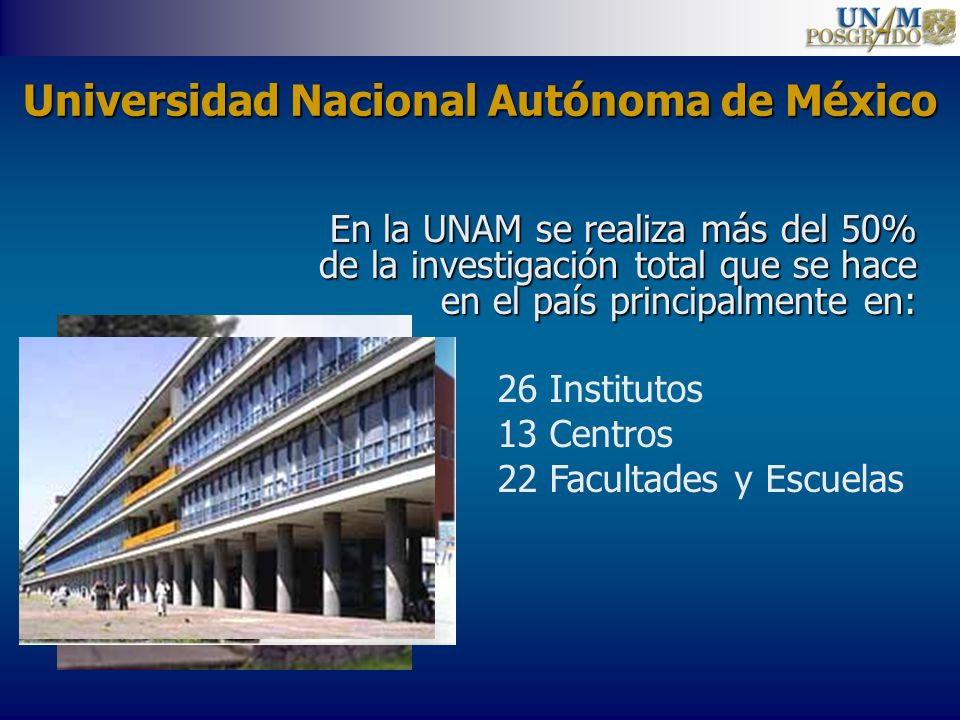 UNAM
POSGRADO

Universidad Nacional Autónoma de México

En la UNAM se realiza más del 50% de la investigación total que se hace en el país principalmente en:

26 Institutos
13 Centros
22 Facultades y Escuelas